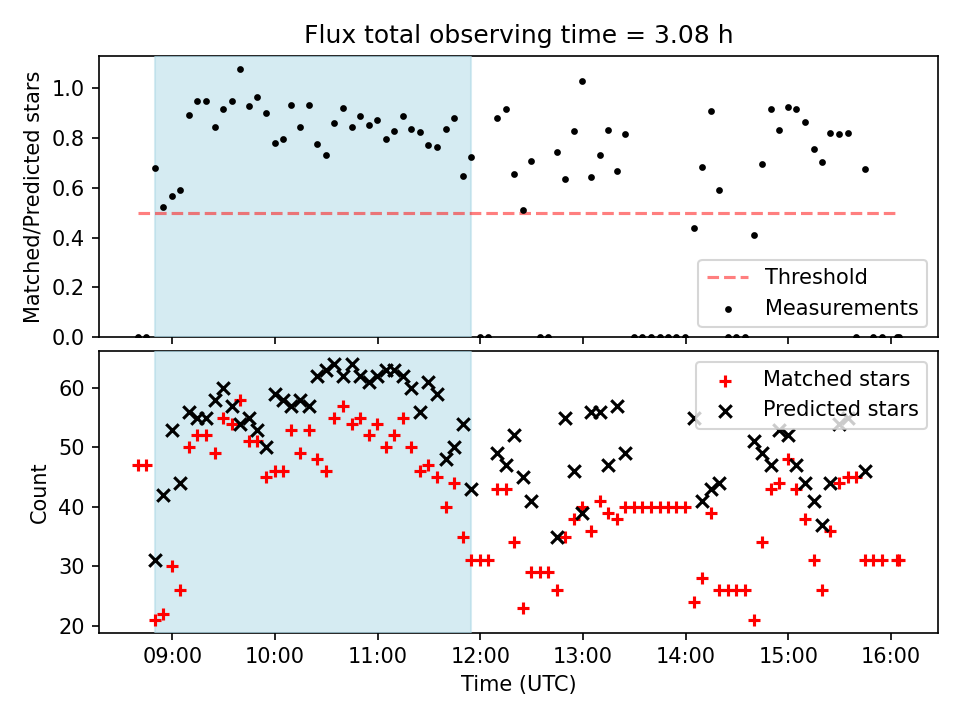 Flux total observing time = 3.08 h

Matched/Predicted stars

1.0
0.8
0.6
0.4
0.2
0.0

Threshold
Measurements

Count

60
50
40
30
20

Matched stars
Predicted stars

09:00
10:00
11:00
12:00
13:00
14:00
15:00
16:00

Time (UTC)